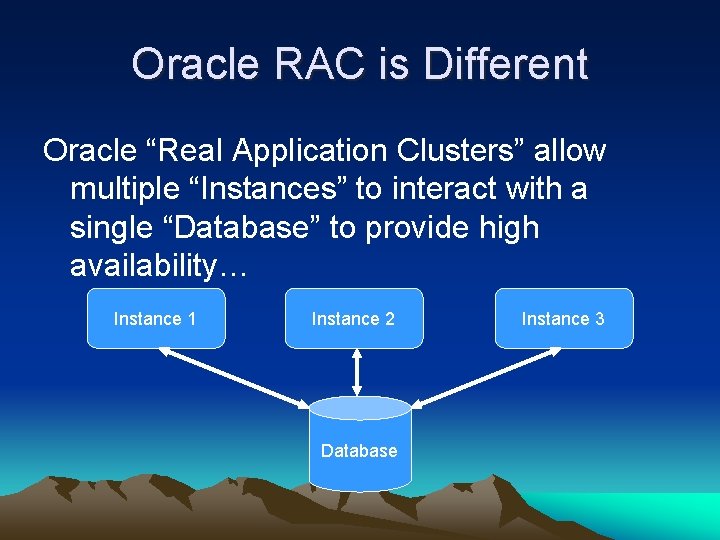 Oracle RAC is Different

Oracle “Real Application Clusters” allow multiple “Instances” to interact with a single “Database” to provide high availability…

Instance 1

Instance 2

Instance 3

Database